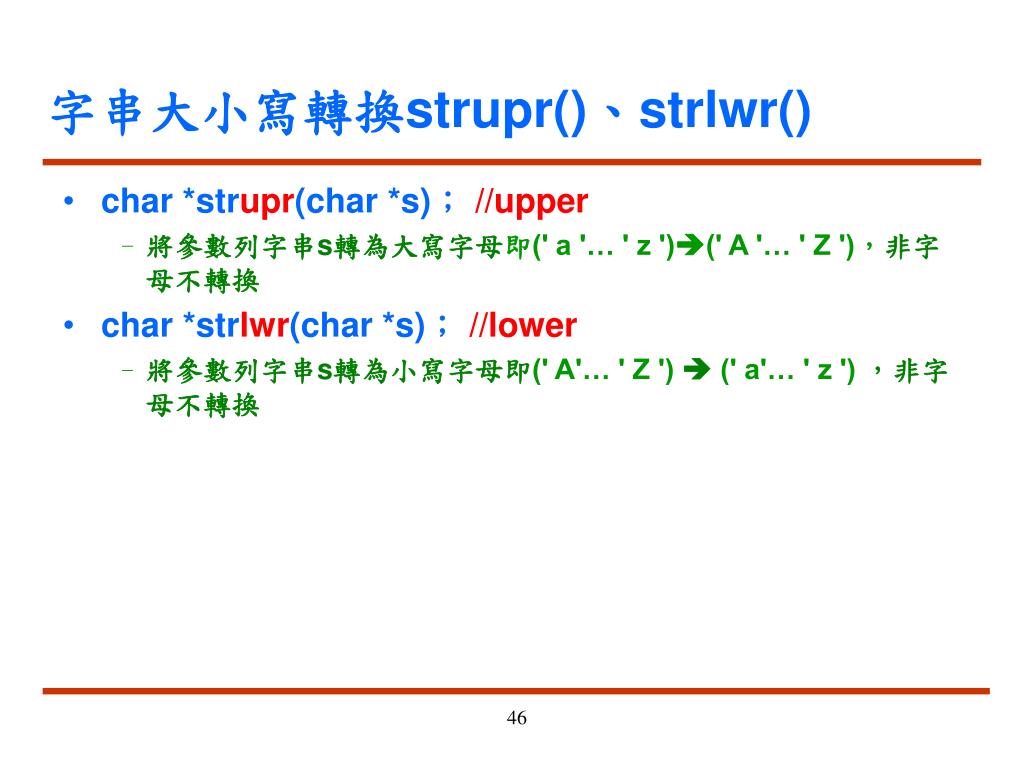 字串大小寫轉換strupr()、strlwr()

• char *strupr(char *s)； //upper
  – 將參數列字串s轉為大寫字母即(' a '… ' z ')➔(' A '… ' Z ')，非字母不轉換
• char *strlwr(char *s)； //lower
  – 將參數列字串s轉為小寫字母即(' A'… ' Z ') ➔ (' a'… ' z ') ，非字母不轉換

46